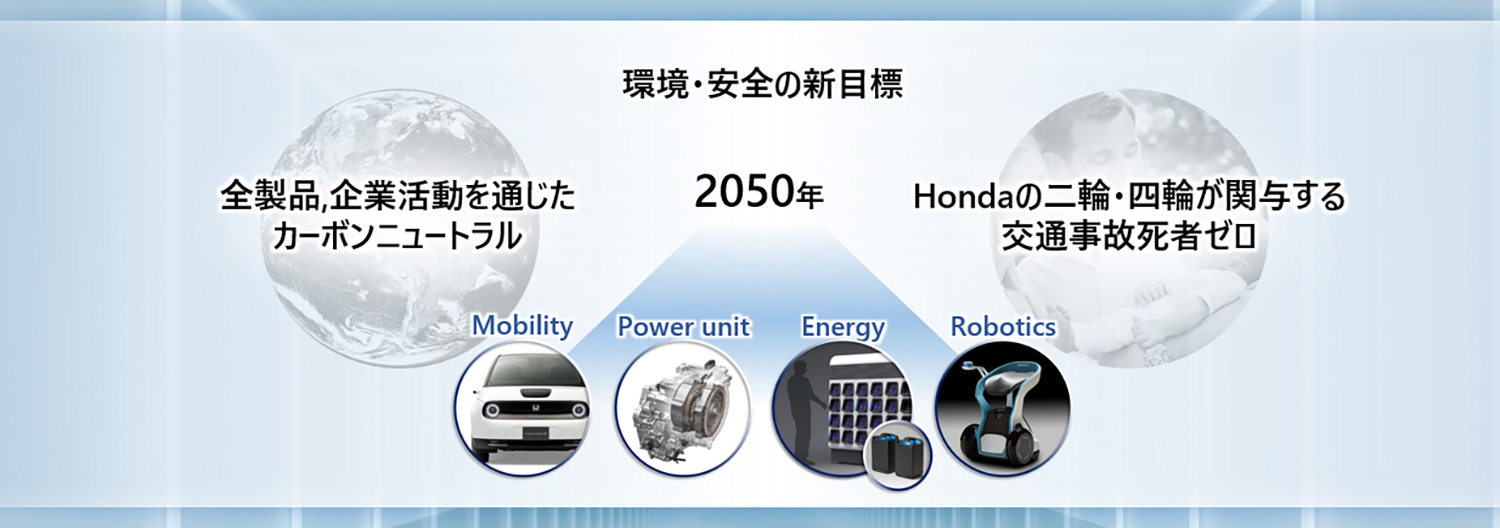 環境・安全の新目標

全製品,企業活動を通じた
カーボンニュートラル

2050年

Hondaの二輪・四輪が関与する
交通事故死者ゼロ

Mobility

Power unit

Energy

Robotics